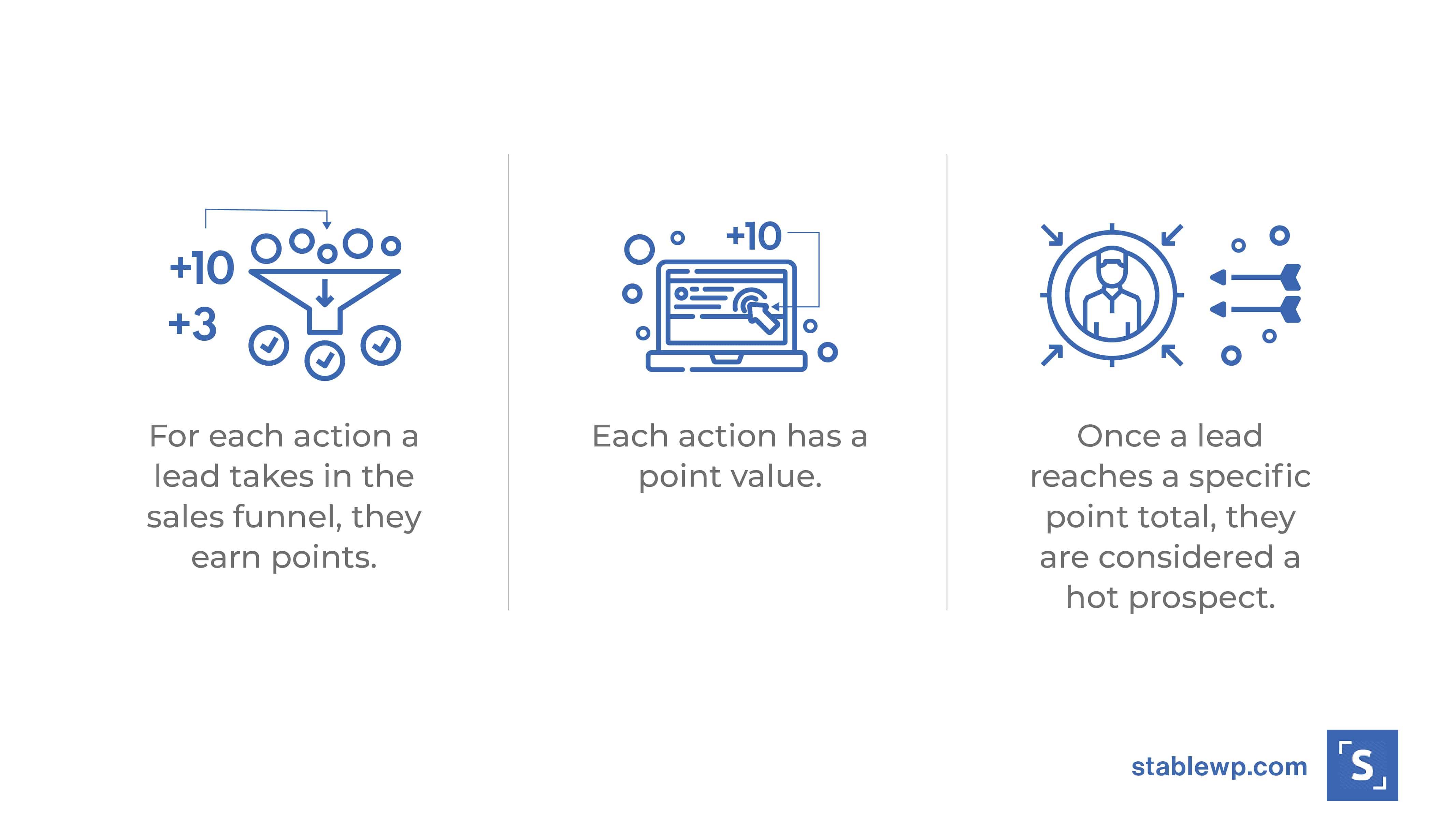 +10
+3

For each action a lead takes in the sales funnel, they earn points.

+10

Each action has a point value.

Once a lead reaches a specific point total, they are considered a hot prospect.

stablewp.com

S